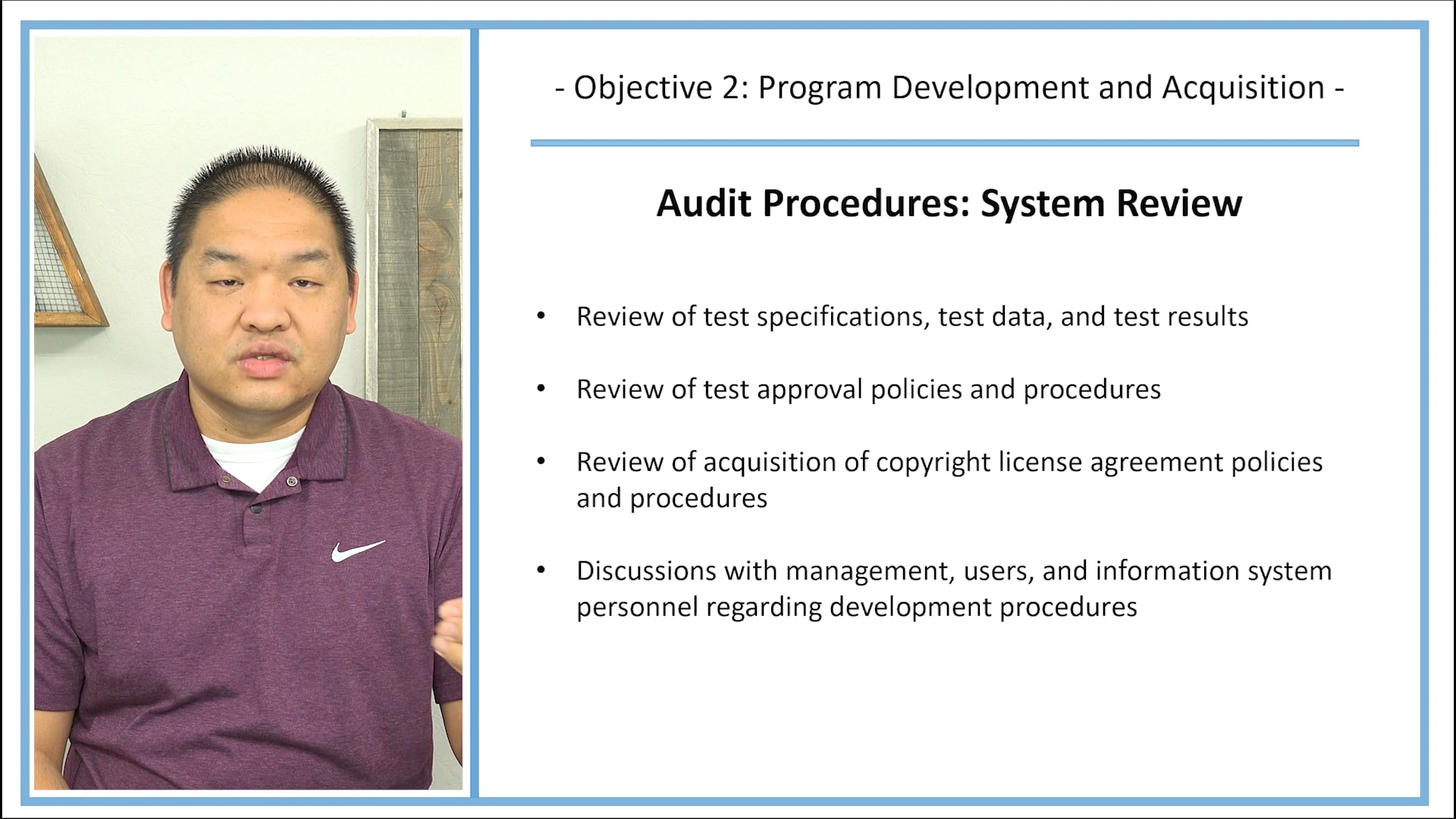 - Objective 2: Program Development and Acquisition -

Audit Procedures: System Review

• Review of test specifications, test data, and test results

• Review of test approval policies and procedures

• Review of acquisition of copyright license agreement policies and procedures

• Discussions with management, users, and information system personnel regarding development procedures